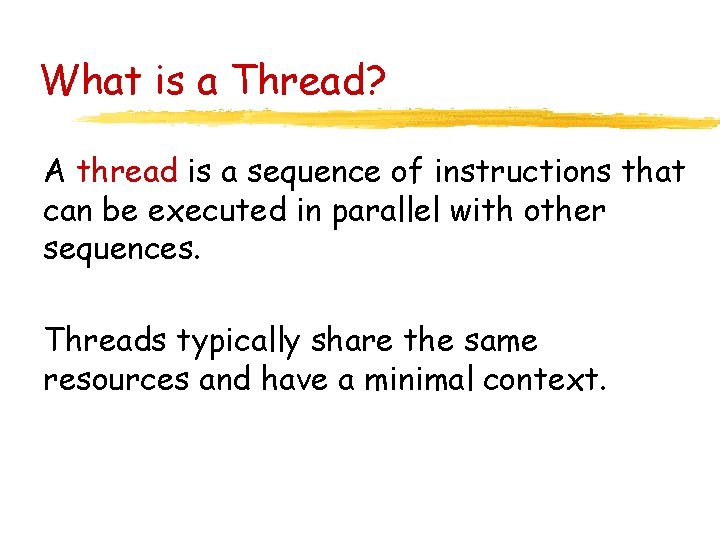 What is a Thread?

A thread is a sequence of instructions that can be executed in parallel with other sequences.

Threads typically share the same resources and have a minimal context.